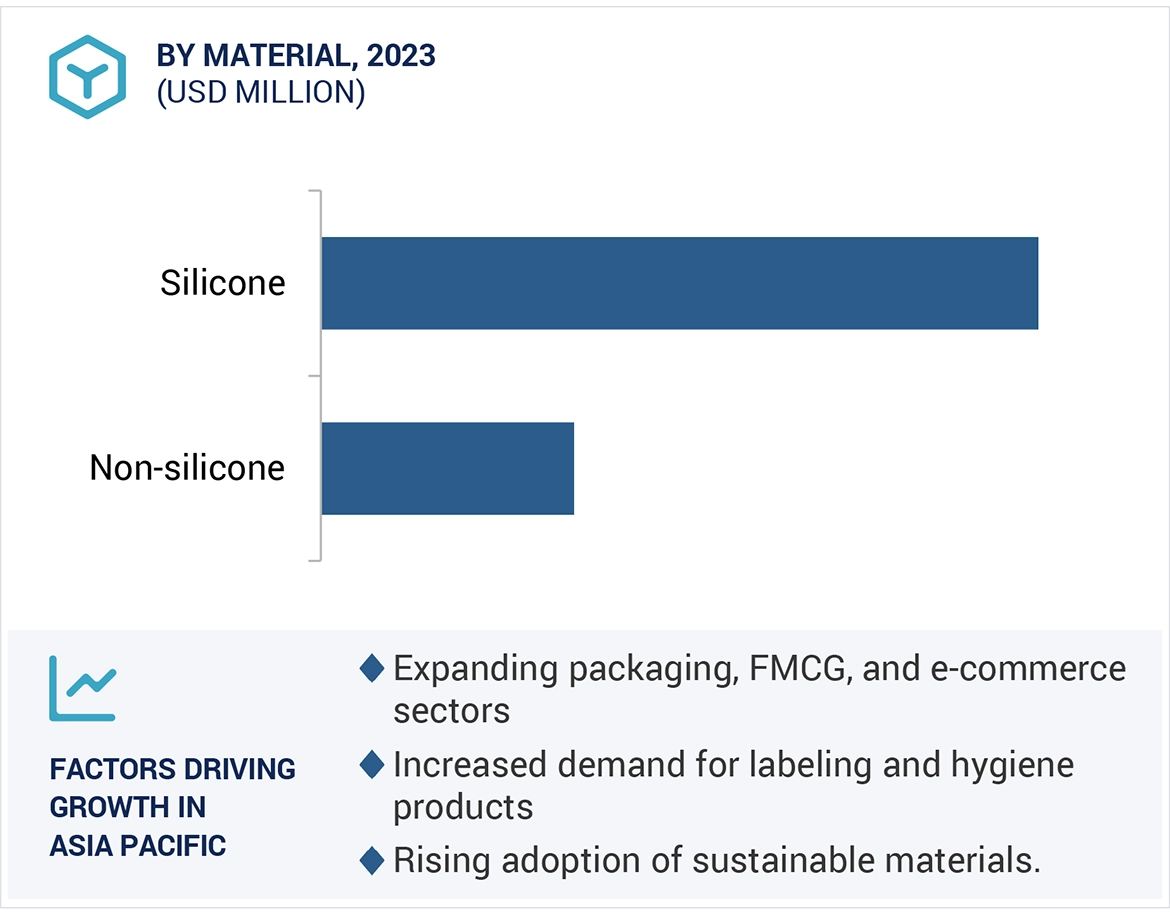 BY MATERIAL, 2023
(USD MILLION)

Silicone

Non-silicone

FACTORS DRIVING GROWTH IN ASIA PACIFIC

◆ Expanding packaging, FMCG, and e-commerce sectors

◆ Increased demand for labeling and hygiene products

◆ Rising adoption of sustainable materials.